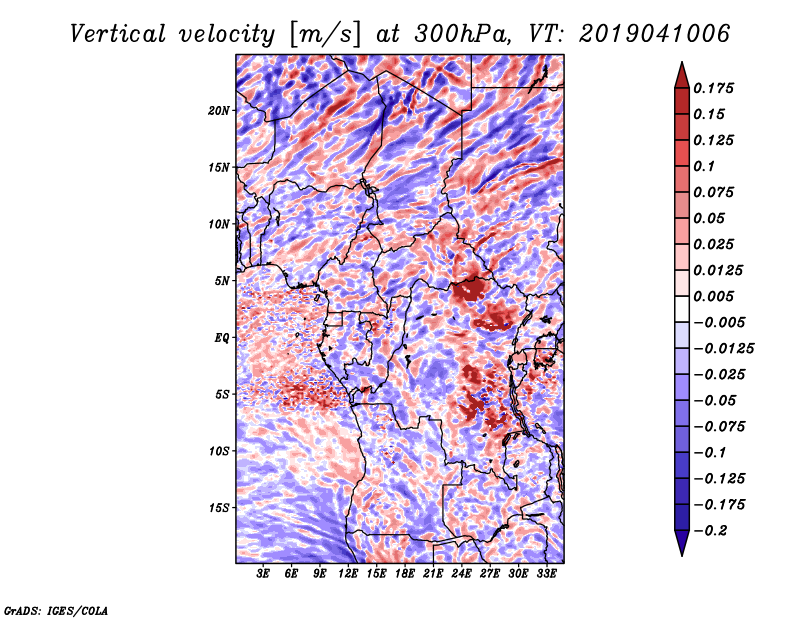 Vertical velocity [m/s] at 300hPa, VT: 2019041006

20N
15N
10N
5N
EQ
5S
10S
15S

3E 6E 9E 12E 15E 18E 21E 24E 27E 30E 33E

0.175
0.15
0.125
0.1
0.075
0.05
0.025
0.0125
0.005
−0.005
−0.0125
−0.025
−0.05
−0.075
−0.1
−0.125
−0.175
−0.2

GrADS: IGES/COLA